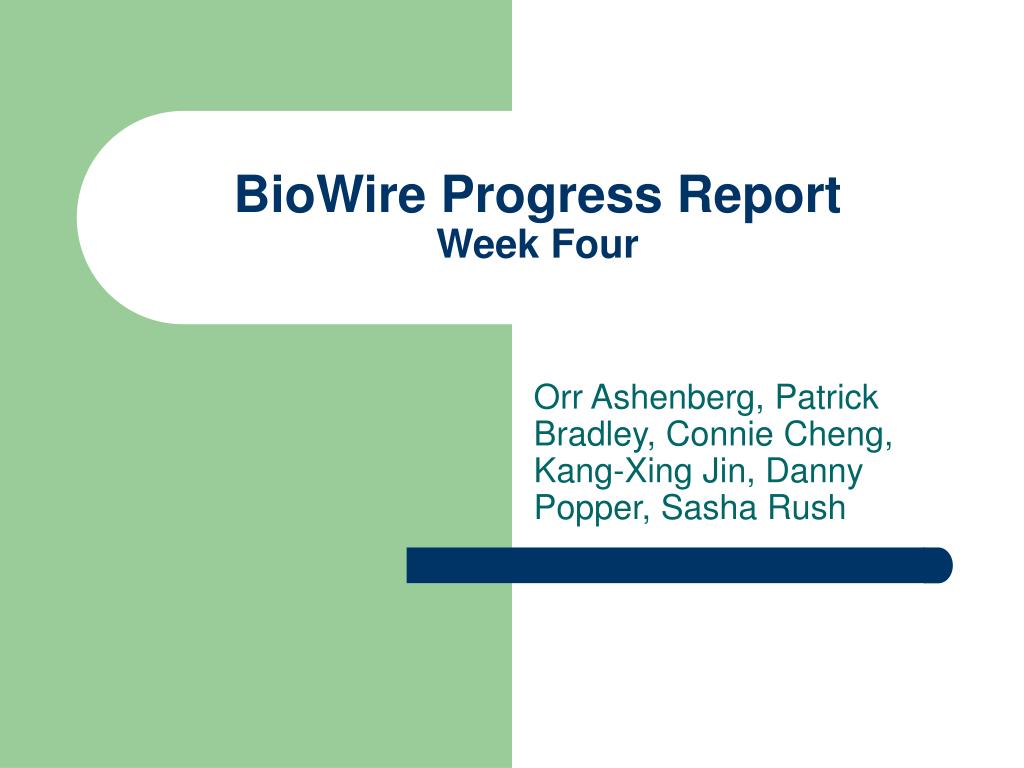 BioWire Progress Report
Week Four

Orr Ashenberg, Patrick Bradley, Connie Cheng, Kang-Xing Jin, Danny Popper, Sasha Rush